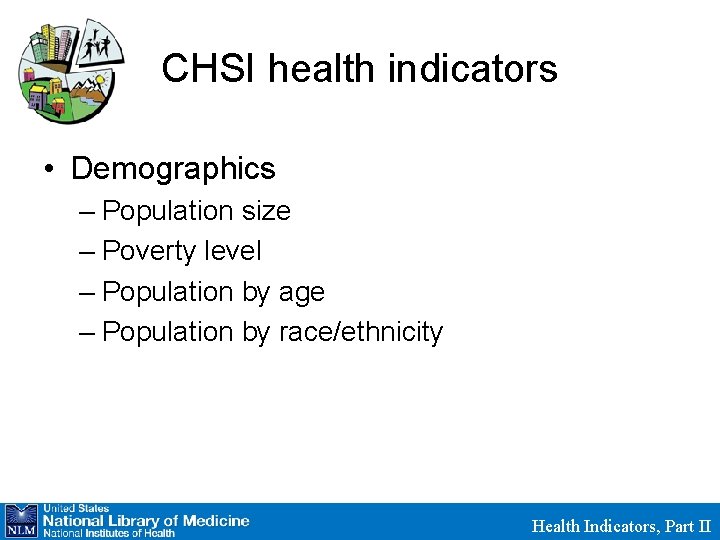 CHSI health indicators

• Demographics
– Population size
– Poverty level
– Population by age
– Population by race/ethnicity

NLM United States National Library of Medicine National Institutes of Health

Health Indicators, Part II